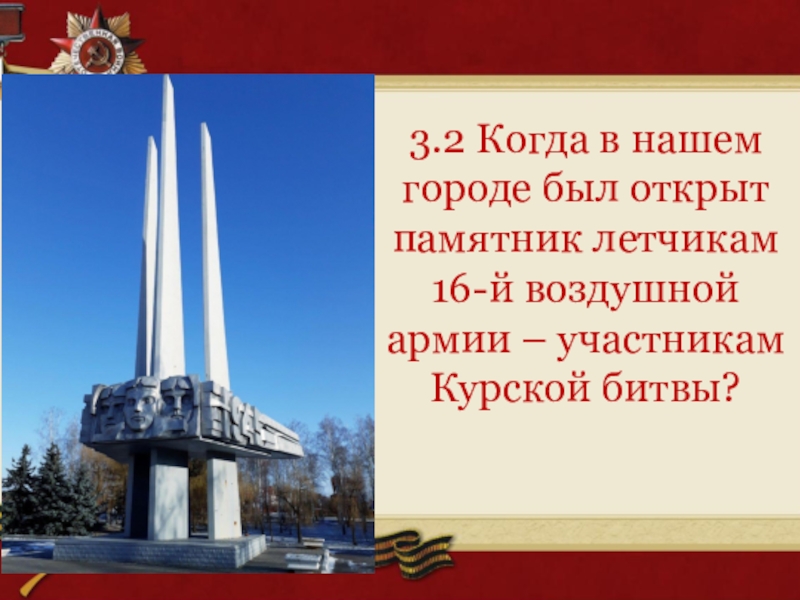 3.2 Когда в нашем городе был открыт памятник летчикам 16-й воздушной армии – участникам Курской битвы?